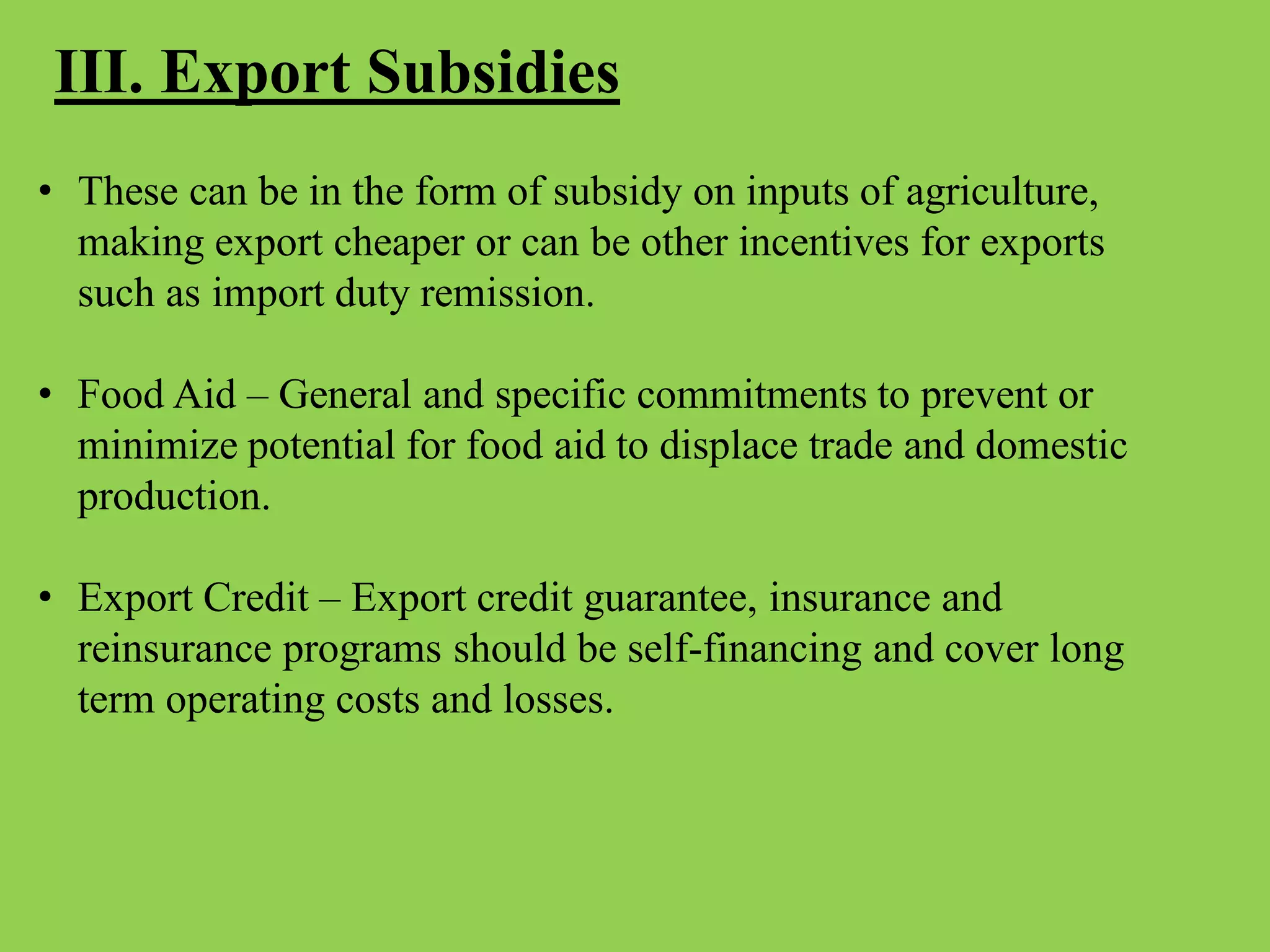 III. Export Subsidies

• These can be in the form of subsidy on inputs of agriculture, making export cheaper or can be other incentives for exports such as import duty remission.

• Food Aid – General and specific commitments to prevent or minimize potential for food aid to displace trade and domestic production.

• Export Credit – Export credit guarantee, insurance and reinsurance programs should be self-financing and cover long term operating costs and losses.